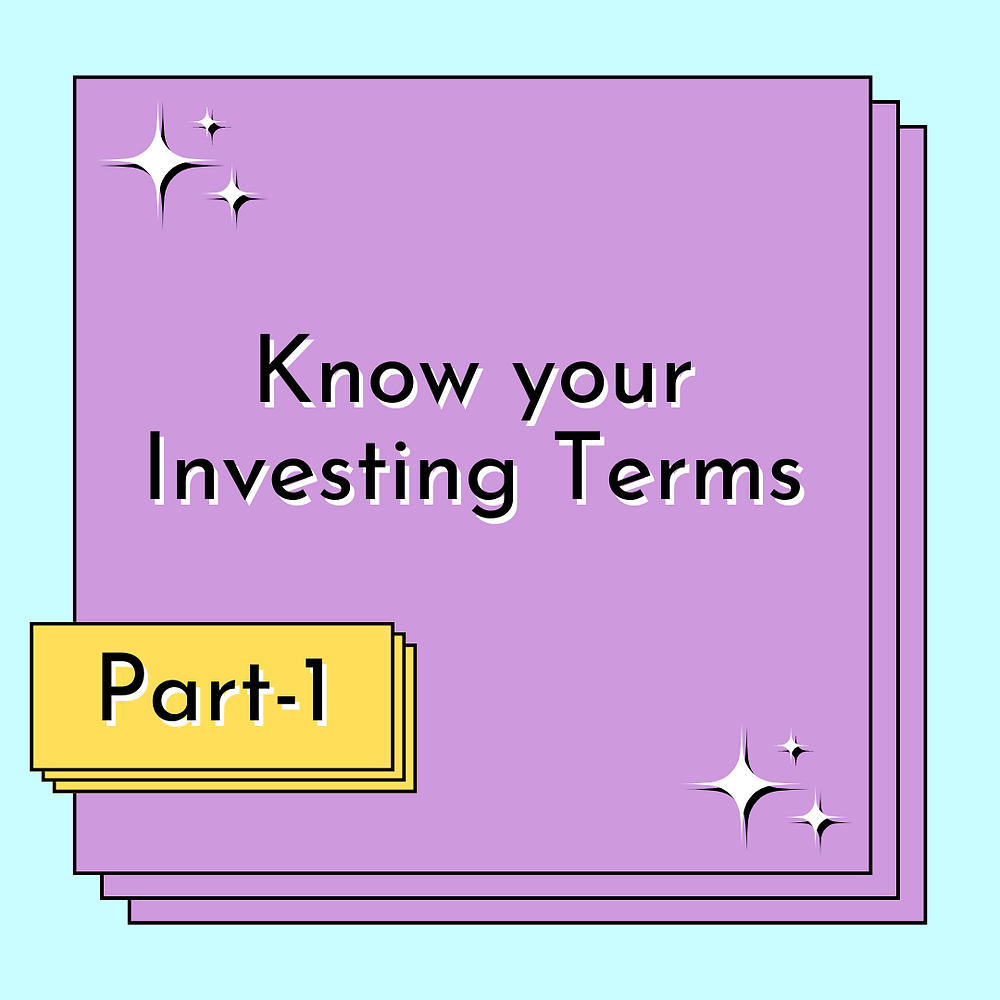 Know your
Investing Terms

Part-1